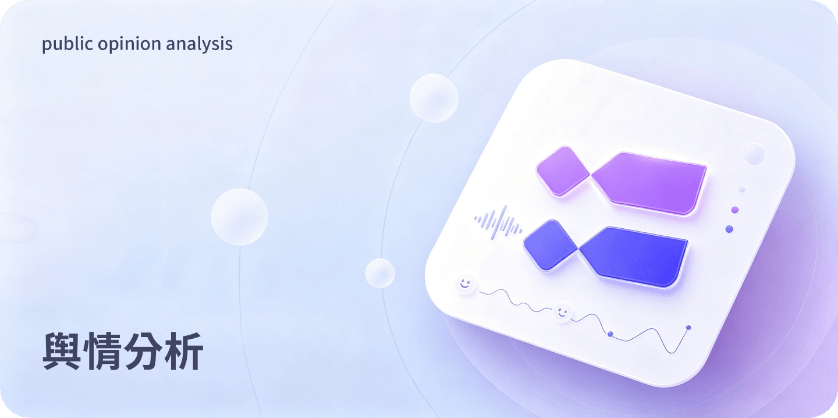 public opinion analysis

輿情分析